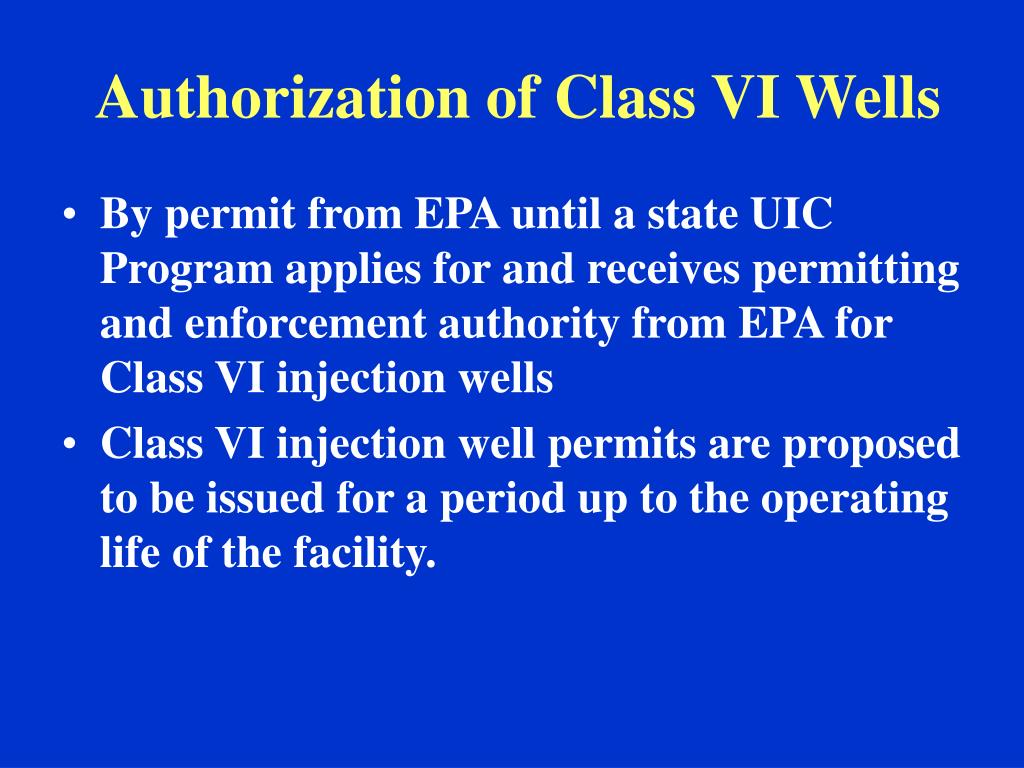 Authorization of Class VI Wells

• By permit from EPA until a state UIC Program applies for and receives permitting and enforcement authority from EPA for Class VI injection wells

• Class VI injection well permits are proposed to be issued for a period up to the operating life of the facility.